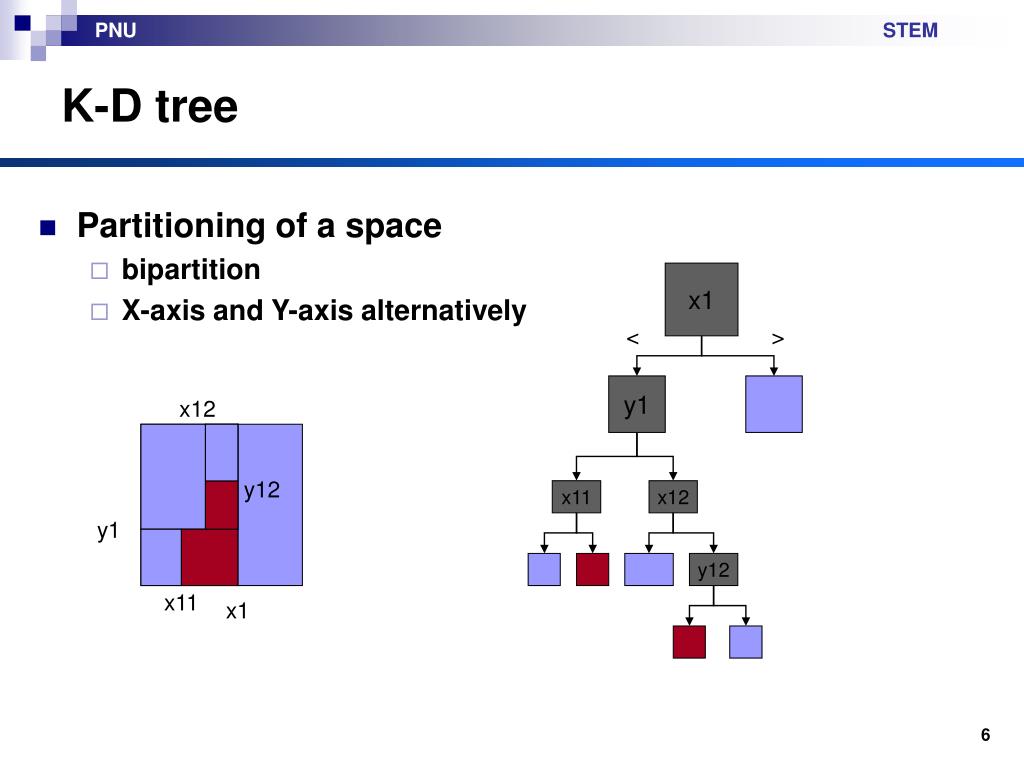 PNU

STEM

K-D tree

Partitioning of a space

bipartition

X-axis and Y-axis alternatively

x12

y12

y1

x11

x1

x1

<

>

y1

x11

x12

y12

6